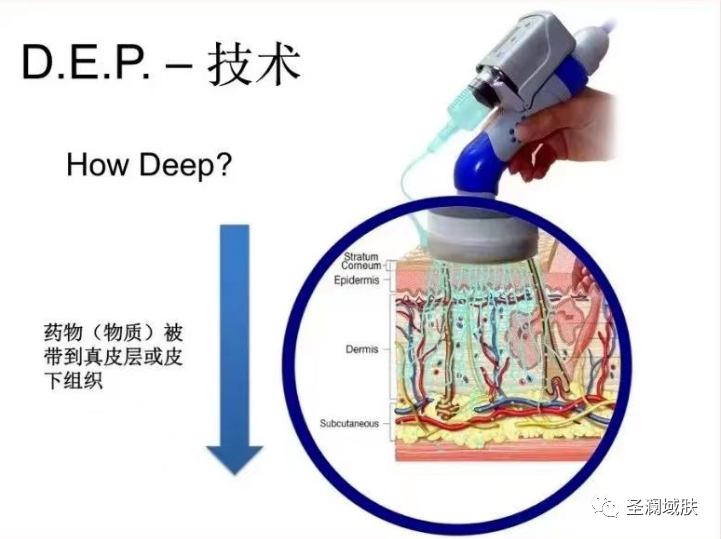 D.E.P. – 技术

How Deep?

药物（物质）被带到真皮层或皮下组织

Stratum Corneum

Epidermis

Dermis

Subcutaneous

圣澜域肤